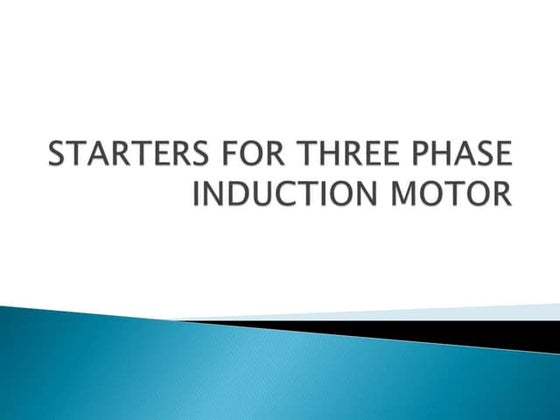 STARTERS FOR THREE PHASE INDUCTION MOTOR